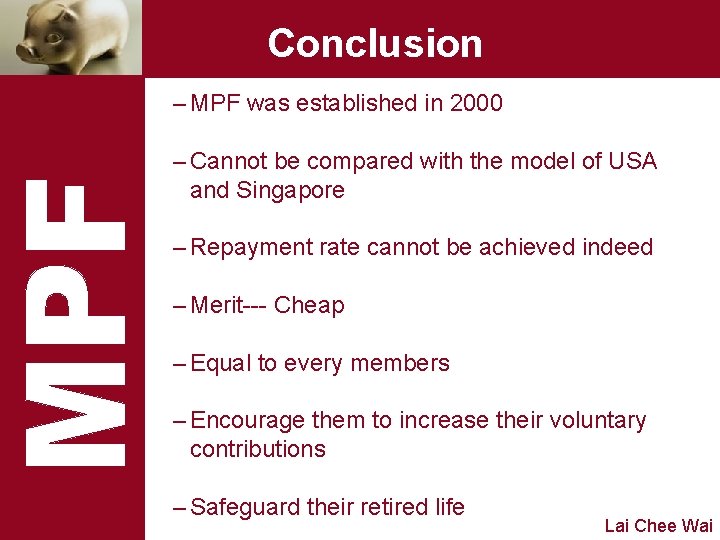 Conclusion

MPF

– MPF was established in 2000

– Cannot be compared with the model of USA and Singapore

– Repayment rate cannot be achieved indeed

– Merit--- Cheap

– Equal to every members

– Encourage them to increase their voluntary contributions

– Safeguard their retired life

Lai Chee Wai